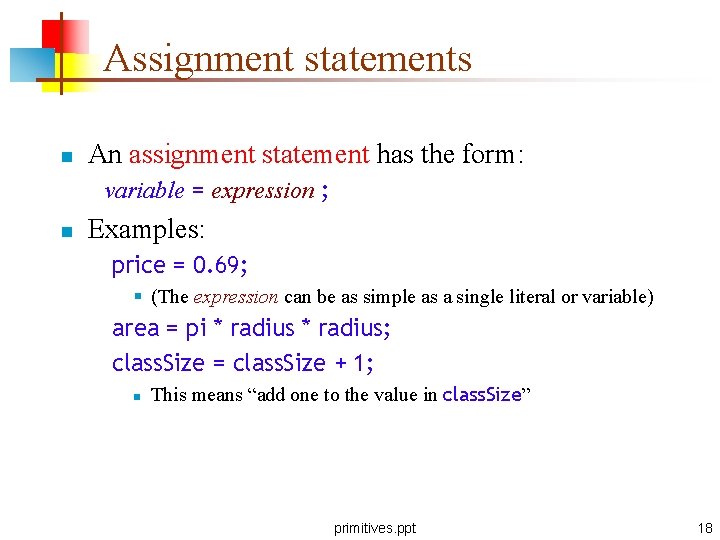 Assignment statements

An assignment statement has the form:

variable = expression ;

Examples:

price = 0.69;

(The expression can be as simple as a single literal or variable)

area = pi * radius * radius;

classSize = classSize + 1;

This means “add one to the value in classSize”

primitives.ppt

18